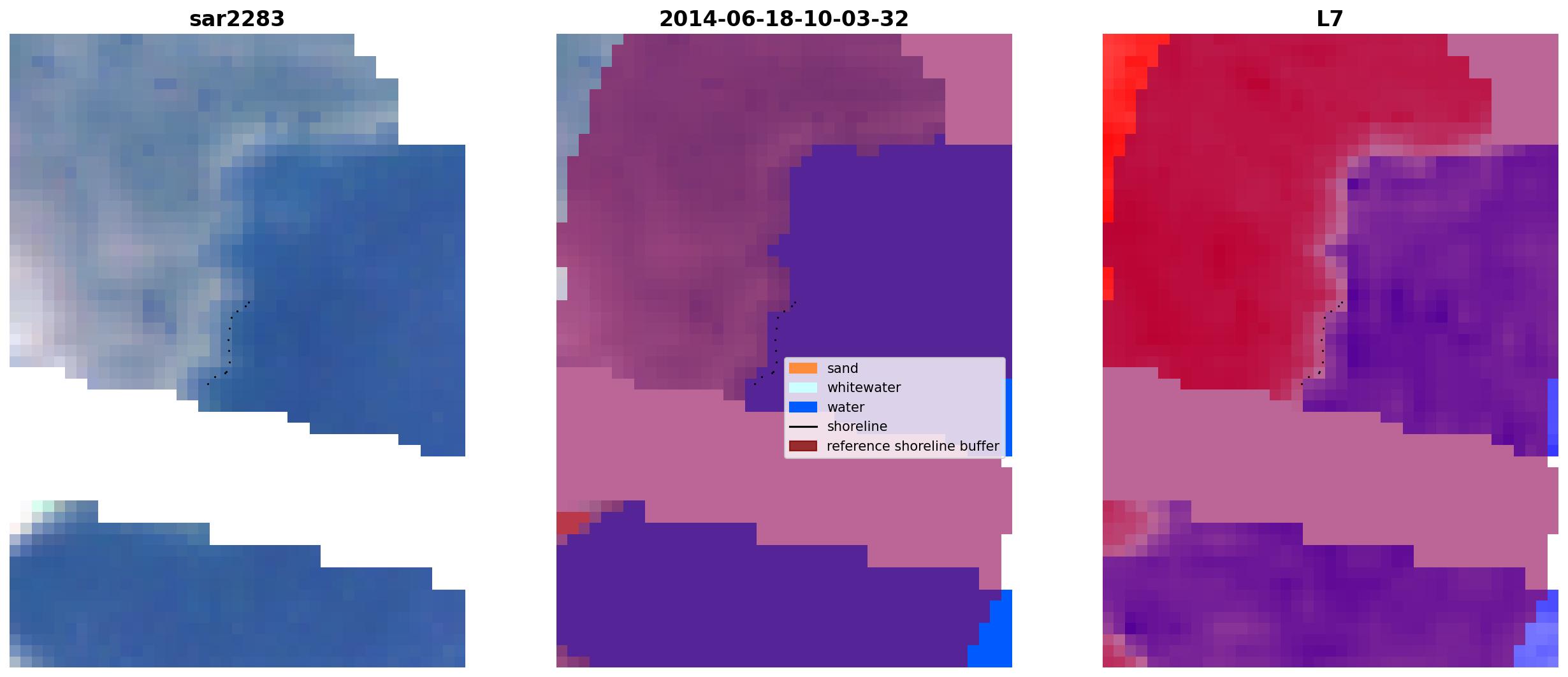 sar2283

2014-06-18-10-03-32

sand
whitewater
water
shoreline
reference shoreline buffer

L7